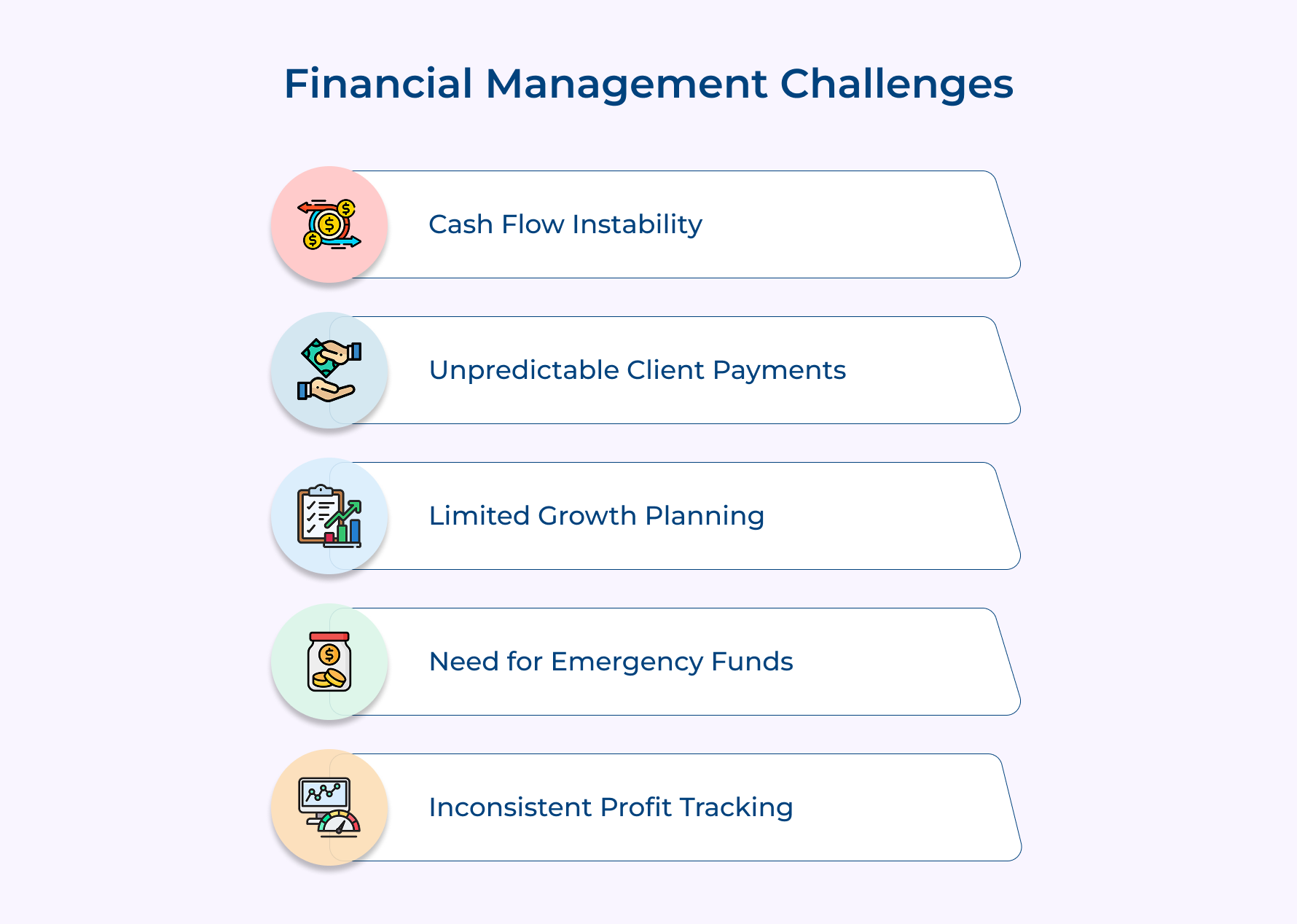 Financial Management Challenges

Cash Flow Instability

Unpredictable Client Payments

Limited Growth Planning

Need for Emergency Funds

Inconsistent Profit Tracking